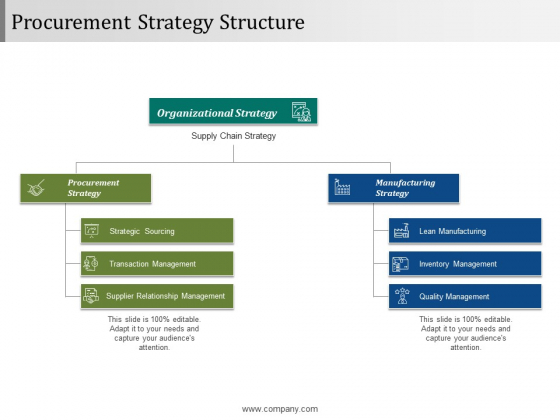 Procurement Strategy Structure

Organizational Strategy

Supply Chain Strategy

Procurement Strategy

Strategic Sourcing

Transaction Management

Supplier Relationship Management

This slide is 100% editable. Adapt it to your needs and capture your audience's attention.

Manufacturing Strategy

Lean Manufacturing

Inventory Management

Quality Management

This slide is 100% editable. Adapt it to your needs and capture your audience's attention.

www.company.com